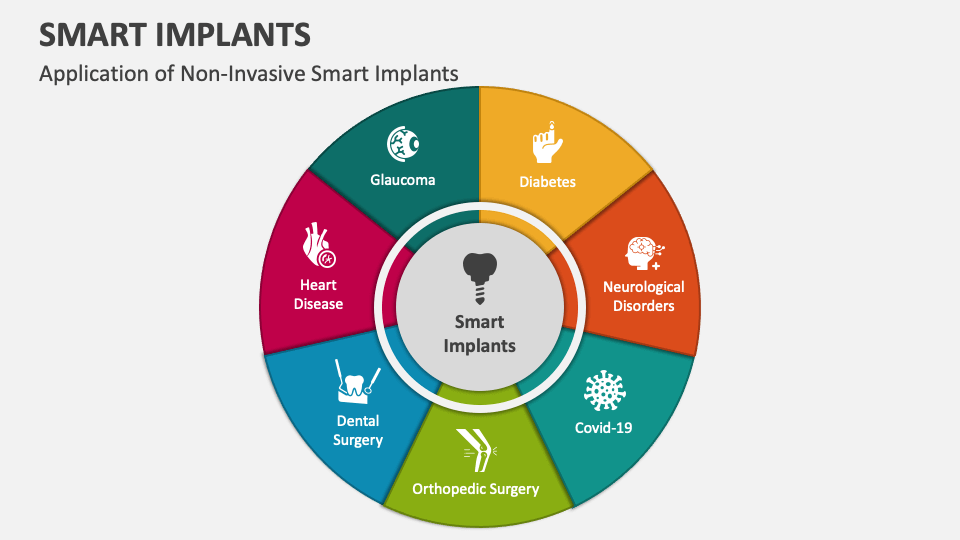 SMART IMPLANTS

Application of Non-Invasive Smart Implants

Glaucoma

Diabetes

Neurological Disorders

Covid-19

Orthopedic Surgery

Dental Surgery

Heart Disease

Smart Implants